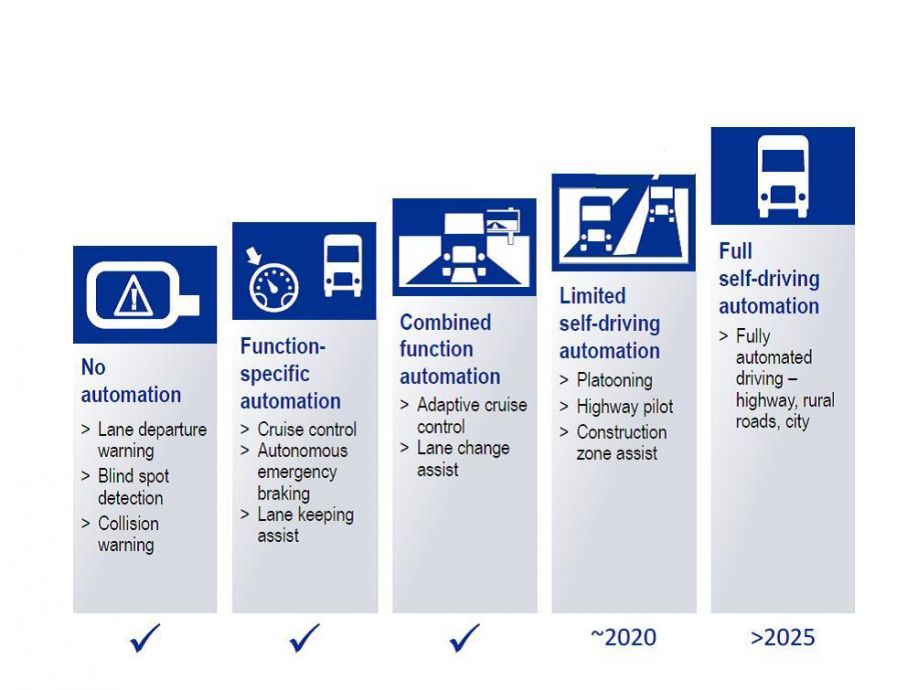 No automation

> Lane departure warning
> Blind spot detection
> Collision warning

✓

Function-specific automation

> Cruise control
> Autonomous emergency braking
> Lane keeping assist

✓

Combined function automation

> Adaptive cruise control
> Lane change assist

✓

Limited self-driving automation

> Platooning
> Highway pilot
> Construction zone assist

~2020

Full self-driving automation

> Fully automated driving – highway, rural roads, city

>2025